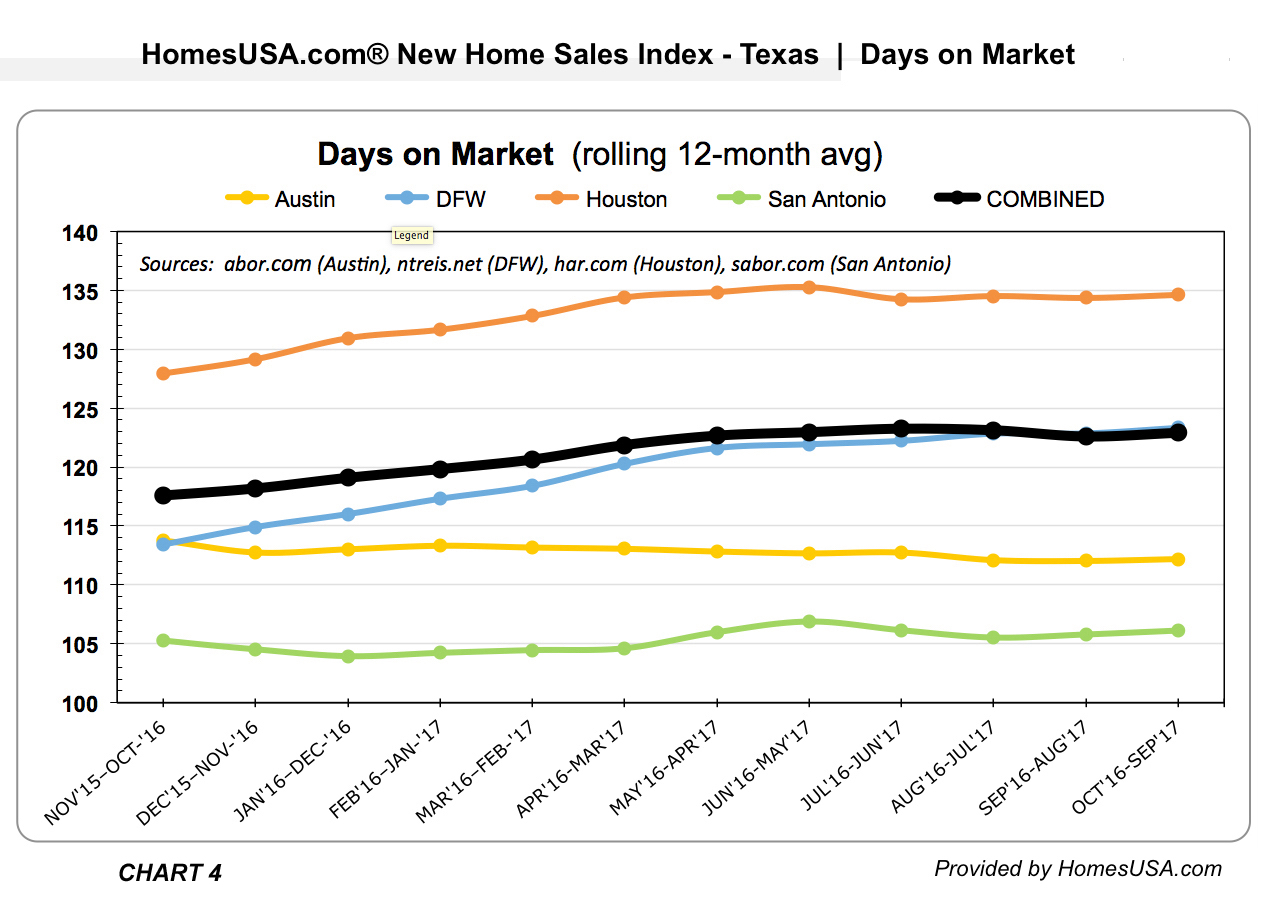 HomesUSA.com® New Home Sales Index - Texas | Days on Market

Days on Market (rolling 12-month avg)

Austin DFW Houston San Antonio COMBINED

Legend

Sources: abor.com (Austin), ntreis.net (DFW), har.com (Houston), sabor.com (San Antonio)

140
135
130
125
120
115
110
105
100

NOV'15–OCT-'16
DEC'15–NOV-'16
JAN'16–DEC-'16
FEB'16–JAN-'17
MAR'16–FEB-'17
APR'16-MAR'17
MAY'16-APR'17
JUN'16-MAY'17
JUL'16-JUN'17
AUG'16-JUL'17
SEP'16-AUG'17
OCT'16-SEP'17

CHART 4

Provided by HomesUSA.com